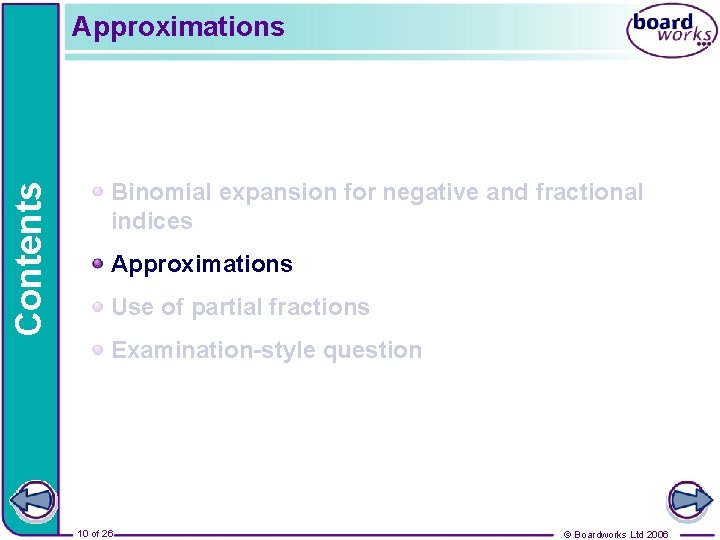 Approximations

board works

Contents

Binomial expansion for negative and fractional indices

Approximations

Use of partial fractions

Examination-style question

10 of 26

© Boardworks Ltd 2006